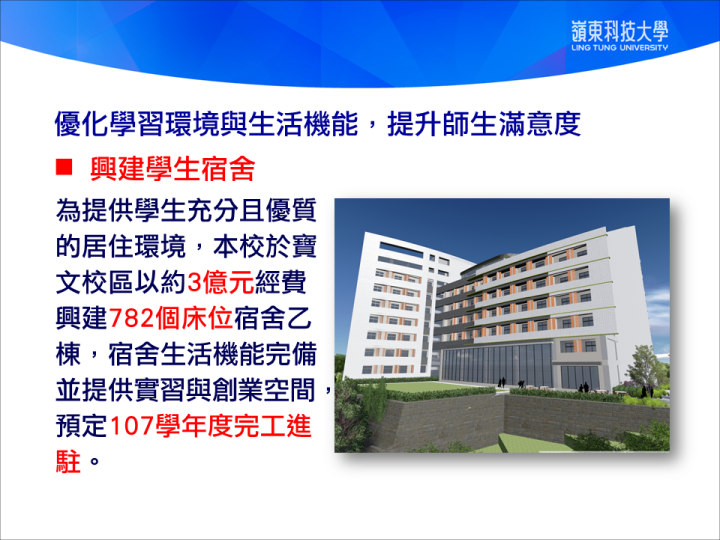 嶺東科技大學
LING TUNG UNIVERSITY

優化學習環境與生活機能，提升師生滿意度

■ 興建學生宿舍

為提供學生充分且優質的居住環境，本校於寶文校區以約3億元經費興建782個床位宿舍乙棟，宿舍生活機能完備並提供實習與創業空間，預定107學年度完工進駐。